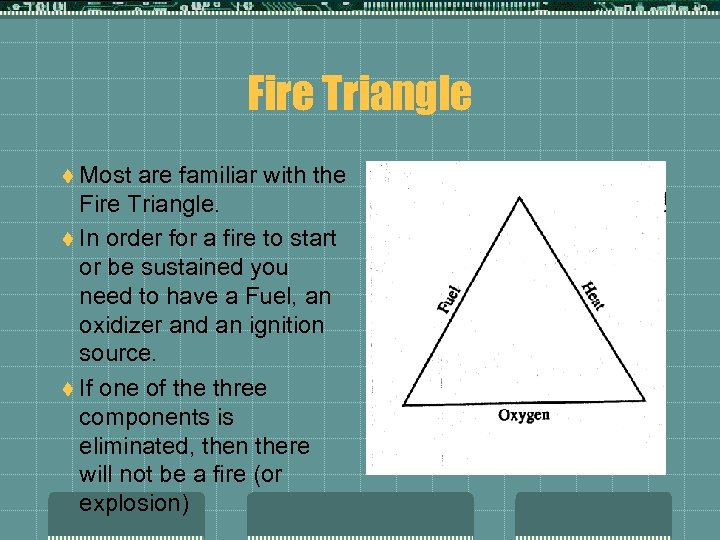 Fire Triangle

♦ Most are familiar with the Fire Triangle.

♦ In order for a fire to start or be sustained you need to have a Fuel, an oxidizer and an ignition source.

♦ If one of the three components is eliminated, then there will not be a fire (or explosion)

Fuel

Heat

Oxygen